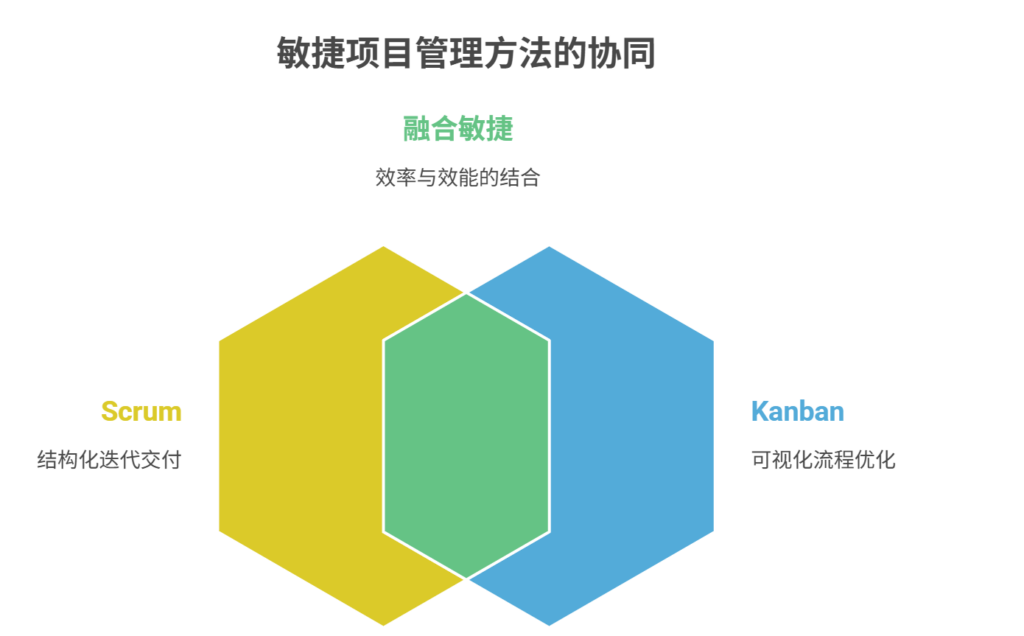 敏捷项目管理方法的协同

融合敏捷

效率与效能的结合

Scrum

结构化迭代交付

Kanban

可视化流程优化